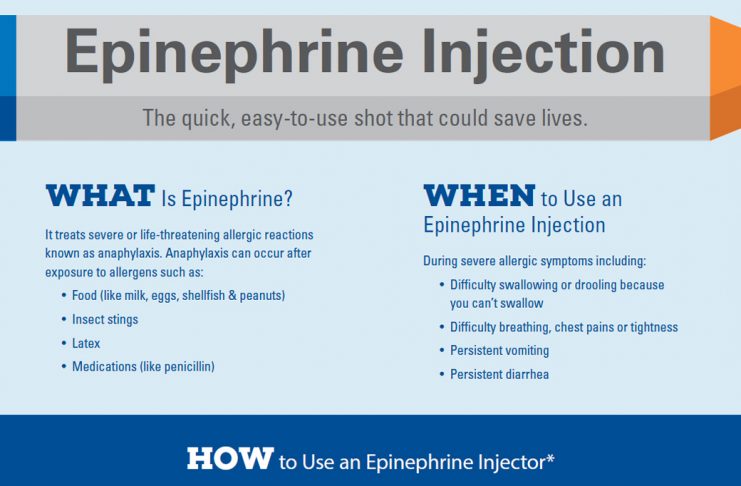 Epinephrine Injection

The quick, easy-to-use shot that could save lives.

WHAT Is Epinephrine?

It treats severe or life-threatening allergic reactions known as anaphylaxis. Anaphylaxis can occur after exposure to allergens such as:

• Food (like milk, eggs, shellfish & peanuts)
• Insect stings
• Latex
• Medications (like penicillin)

WHEN to Use an Epinephrine Injection

During severe allergic symptoms including:

• Difficulty swallowing or drooling because you can't swallow
• Difficulty breathing, chest pains or tightness
• Persistent vomiting
• Persistent diarrhea

HOW to Use an Epinephrine Injector*